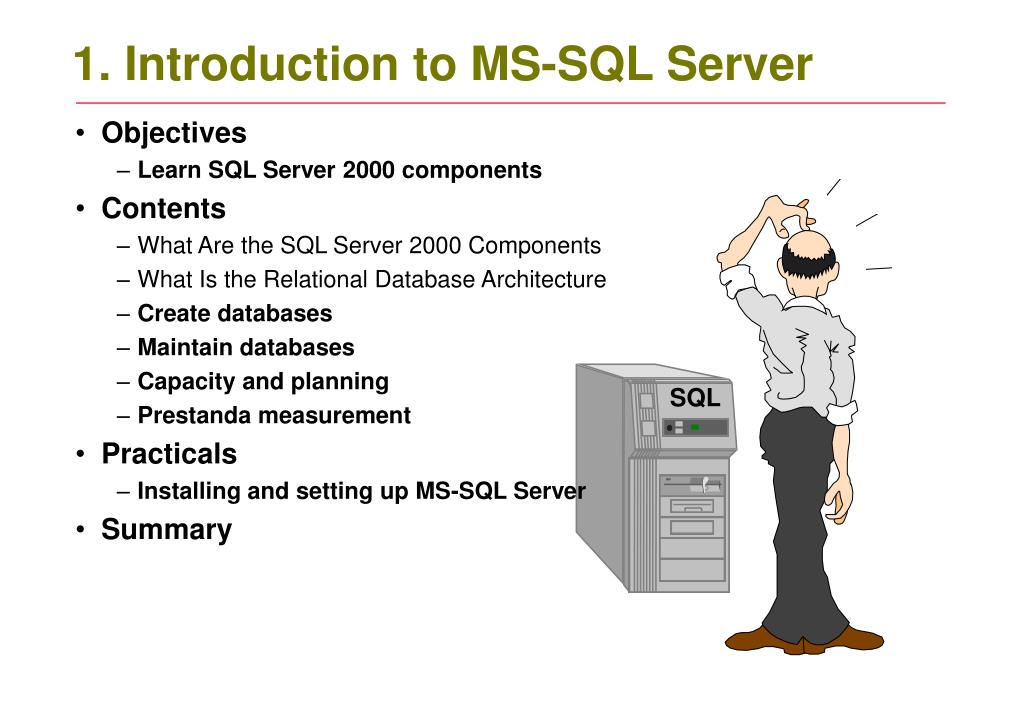 1. Introduction to MS-SQL Server

• Objectives
– Learn SQL Server 2000 components
• Contents
– What Are the SQL Server 2000 Components
– What Is the Relational Database Architecture
– Create databases
– Maintain databases
– Capacity and planning
– Prestanda measurement
• Practicals
– Installing and setting up MS-SQL Server
• Summary

SQL